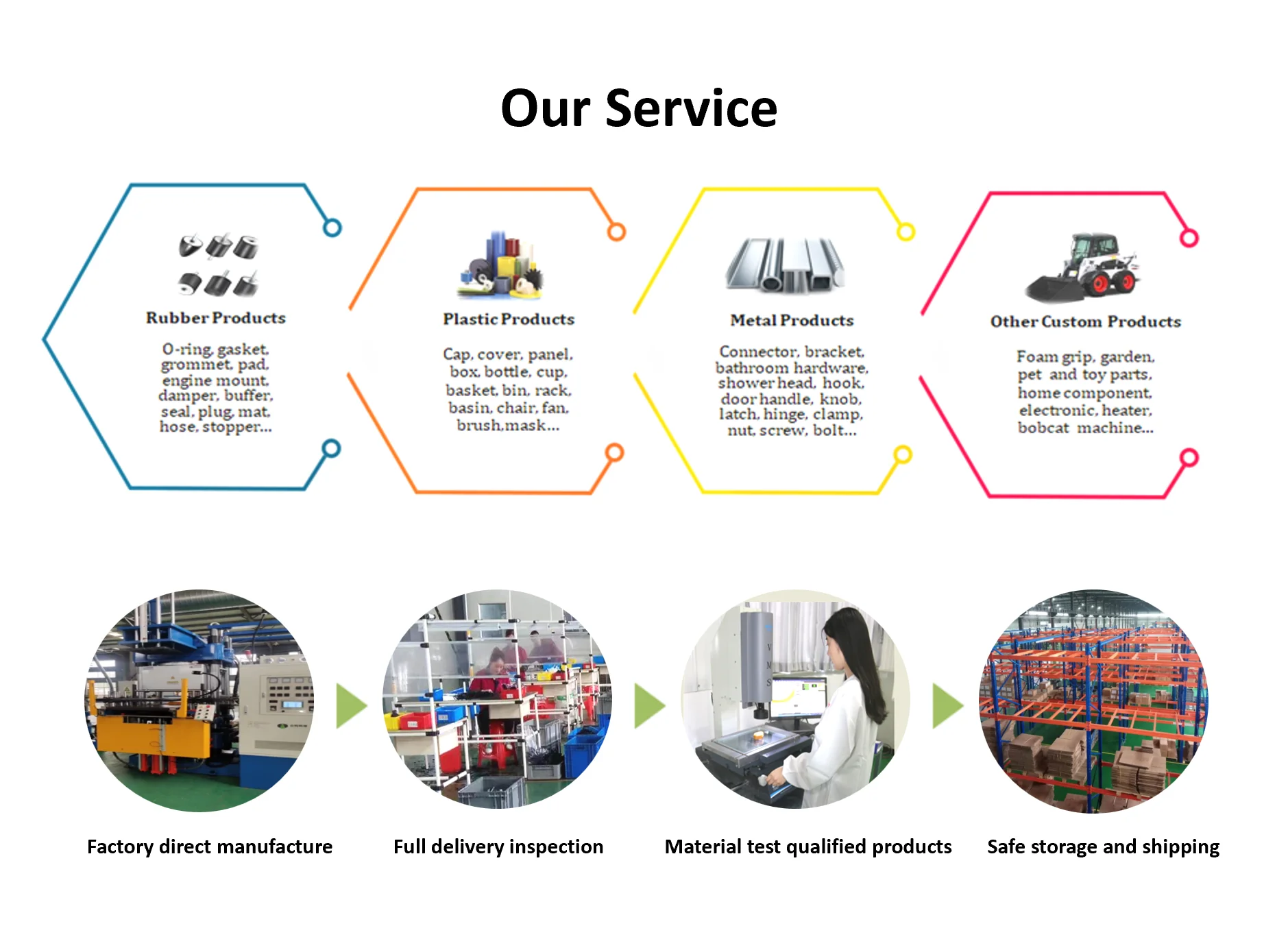 Our Service

Rubber Products

O-ring, gasket, grommet, pad, engine mount, damper, buffer, seal, plug, mat, hose, stopper...

Plastic Products

Cap, cover, panel, box, bottle, cup, basket, bin, rack, basin, chair, fan, brush,mask...

Metal Products

Connector, bracket, bathroom hardware, shower head, hook, door handle, knob, latch, hinge, clamp, nut, screw, bolt...

Other Custom Products

Foam grip, garden, pet and toy parts, home component, electronic, heater, bobcat machine...

Factory direct manufacture

Full delivery inspection

Material test qualified products

Safe storage and shipping